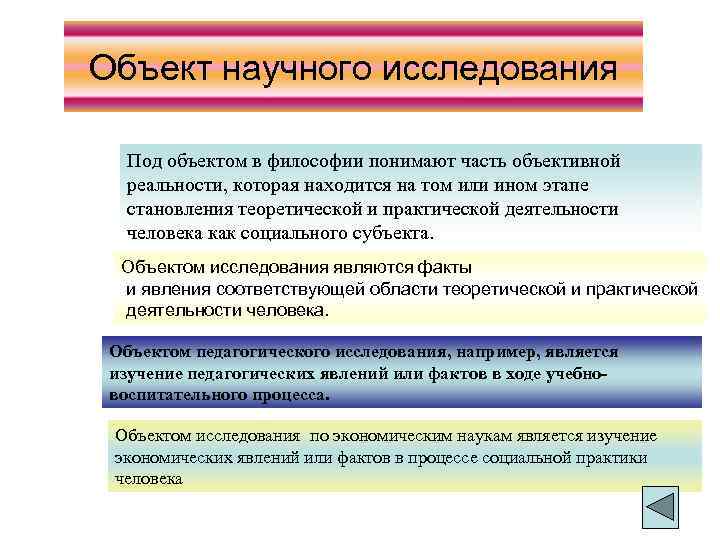 Объект научного исследования

Под объектом в философии понимают часть объективной реальности, которая находится на том или ином этапе становления теоретической и практической деятельности человека как социального субъекта.

Объектом исследования являются факты и явления соответствующей области теоретической и практической деятельности человека.

Объектом педагогического исследования, например, является изучение педагогических явлений или фактов в ходе учебно-воспитательного процесса.

Объектом исследования по экономическим наукам является изучение экономических явлений или фактов в процессе социальной практики человека